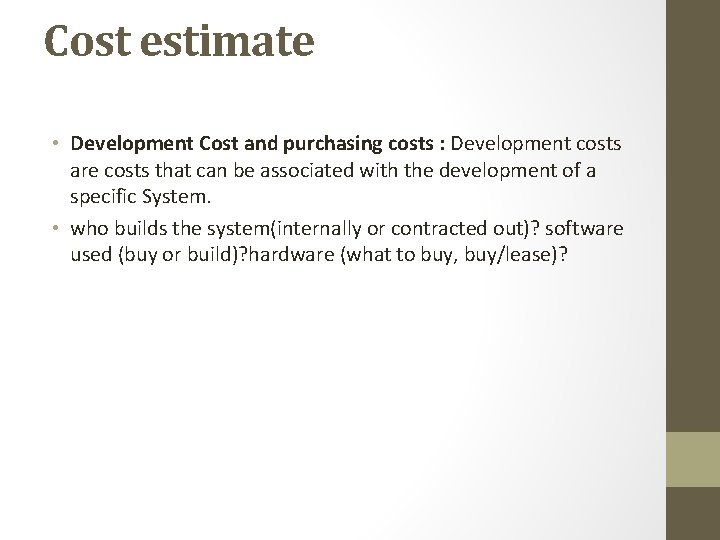 Cost estimate

• Development Cost and purchasing costs : Development costs are costs that can be associated with the development of a specific System.

• who builds the system(internally or contracted out)? software used (buy or build)?hardware (what to buy, buy/lease)?